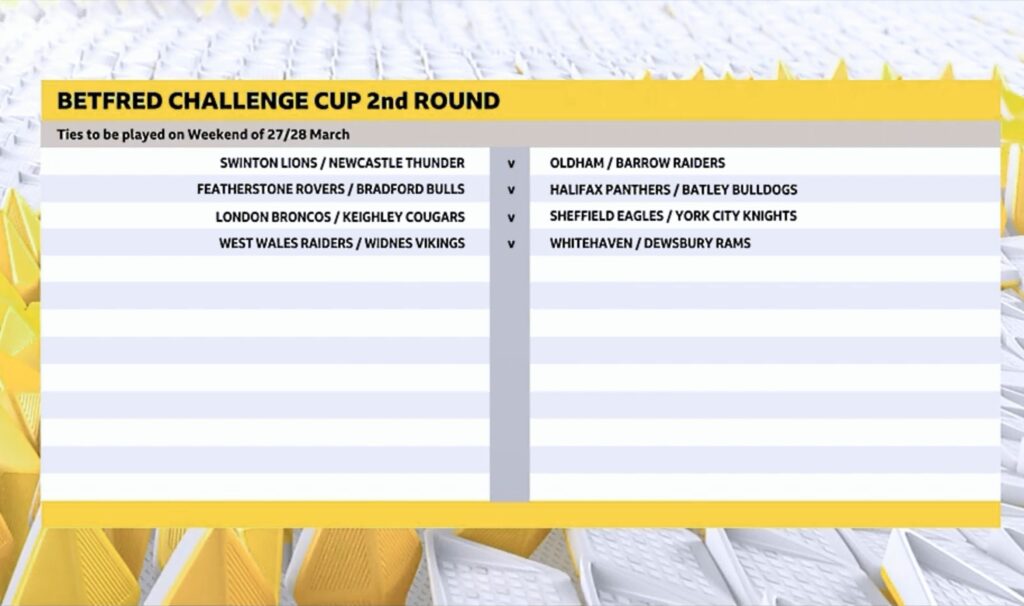 BETFRED CHALLENGE CUP 2nd ROUND

Ties to be played on Weekend of 27/28 March

| | | |
|---|---|---|
| SWINTON LIONS / NEWCASTLE THUNDER | v | OLDHAM / BARROW RAIDERS |
| FEATHERSTONE ROVERS / BRADFORD BULLS | v | HALIFAX PANTHERS / BATLEY BULLDOGS |
| LONDON BRONCOS / KEIGHLEY COUGARS | v | SHEFFIELD EAGLES / YORK CITY KNIGHTS |
| WEST WALES RAIDERS / WIDNES VIKINGS | v | WHITEHAVEN / DEWSBURY RAMS |